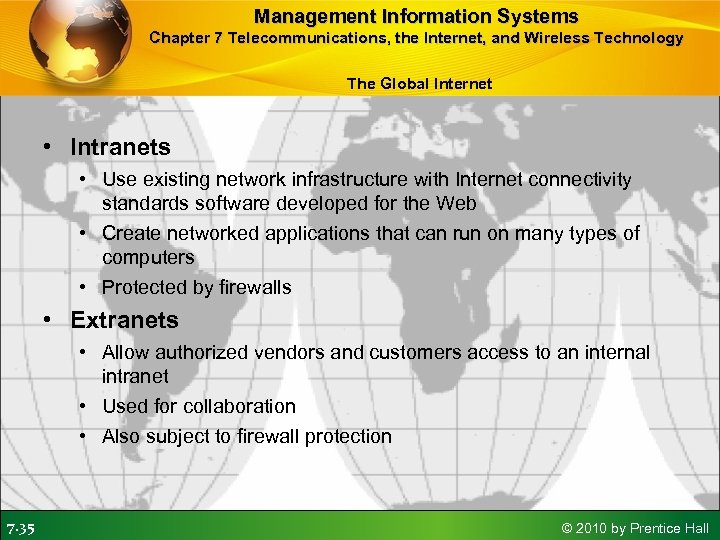 Management Information Systems
Chapter 7 Telecommunications, the Internet, and Wireless Technology

The Global Internet

• Intranets
  • Use existing network infrastructure with Internet connectivity standards software developed for the Web
  • Create networked applications that can run on many types of computers
  • Protected by firewalls
• Extranets
  • Allow authorized vendors and customers access to an internal intranet
  • Used for collaboration
  • Also subject to firewall protection

7-35

© 2010 by Prentice Hall